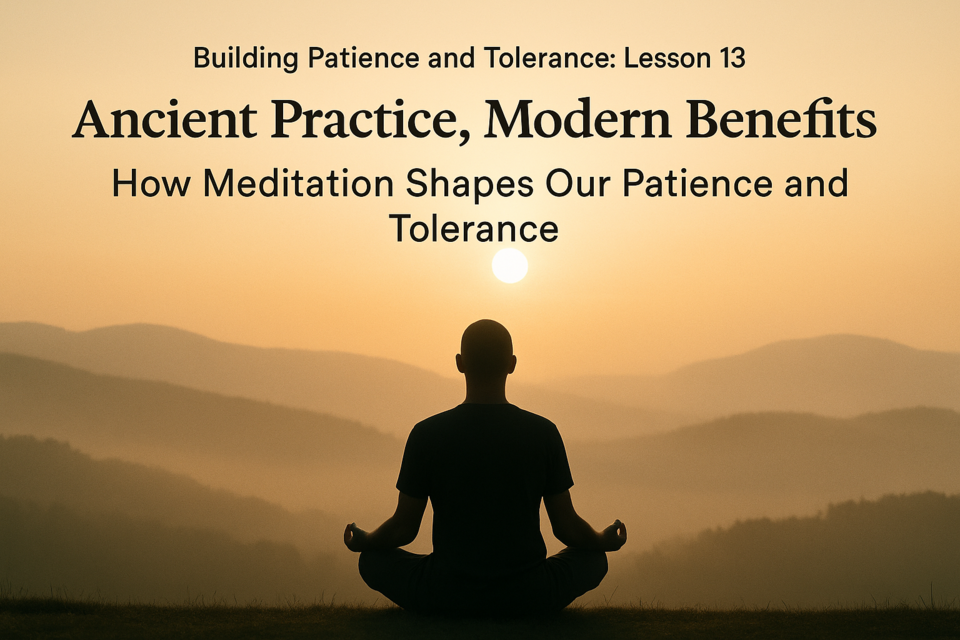 Building Patience and Tolerance: Lesson 13

Ancient Practice, Modern Benefits

How Meditation Shapes Our Patience and Tolerance